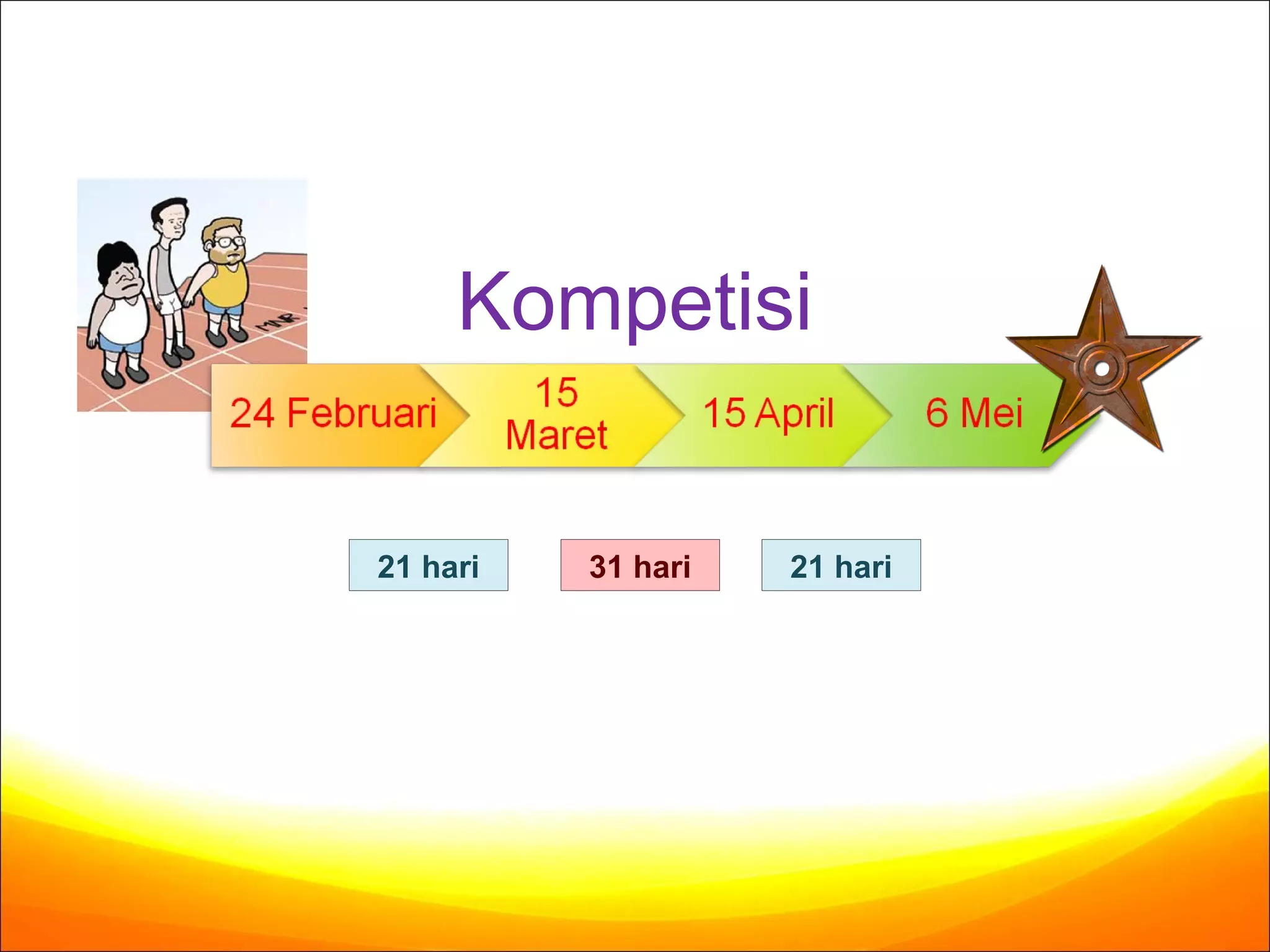 Kompetisi

24 Februari

15 Maret

15 April

6 Mei

21 hari

31 hari

21 hari